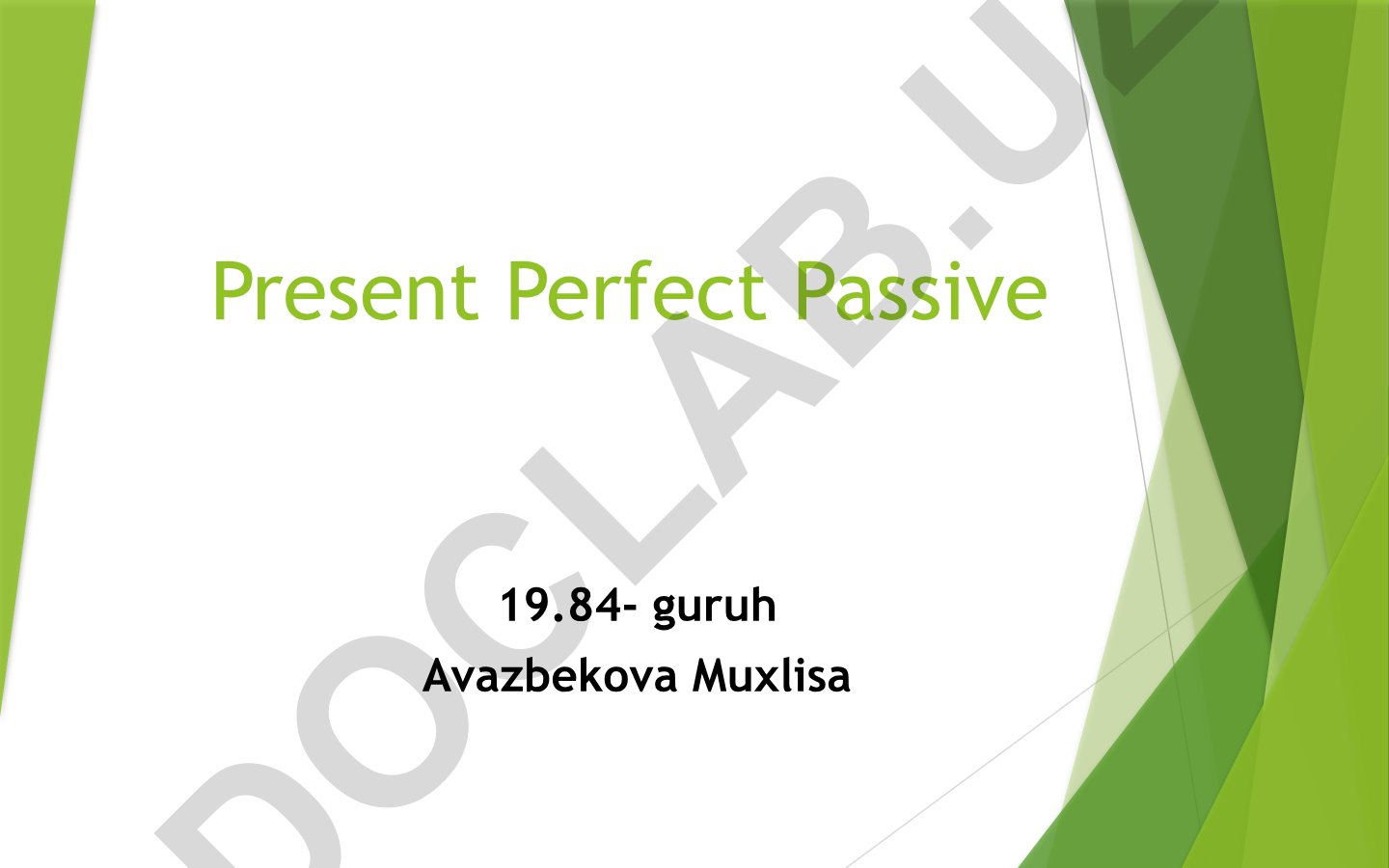 Present Perfect Passive

19.84- guruh
Avazbekova Muxlisa

DOCLAB.UZ